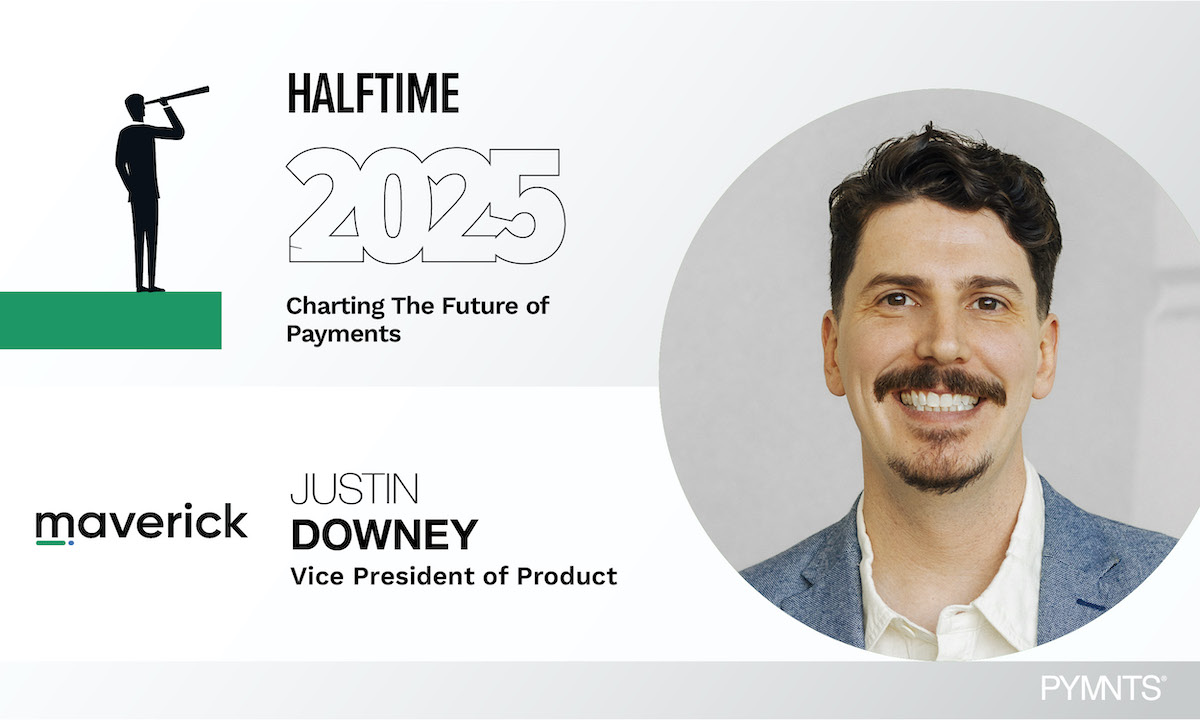 HALFTIME
2025
Charting The Future of Payments

maverick

JUSTIN
DOWNEY
Vice President of Product

PYMNTS®